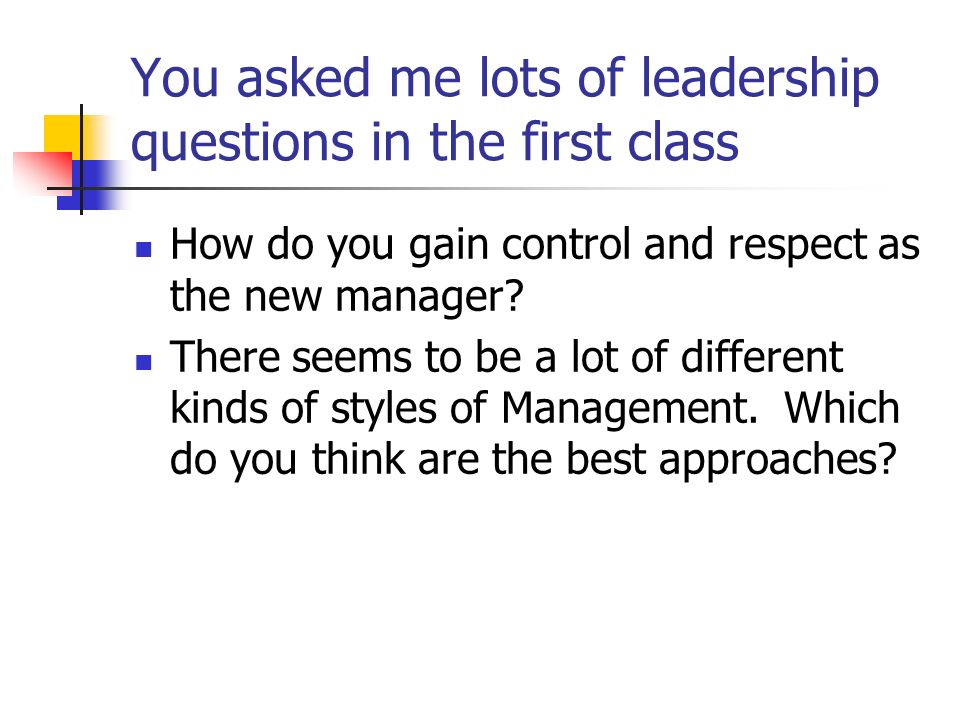 You asked me lots of leadership questions in the first class

- How do you gain control and respect as the new manager?
- There seems to be a lot of different kinds of styles of Management. Which do you think are the best approaches?